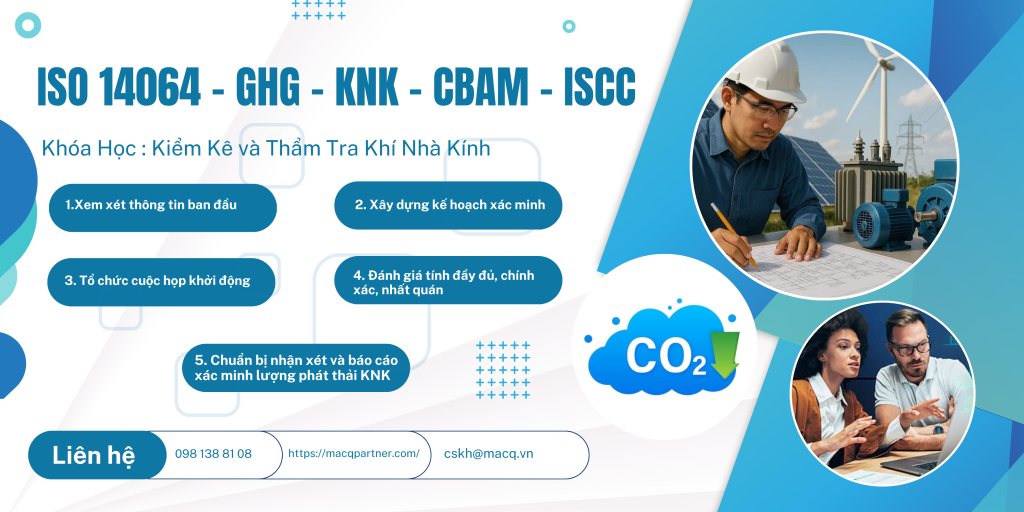 ISO 14064 - GHG - KNK - CBAM - ISCC

Khóa Học : Kiểm Kê và Thẩm Tra Khí Nhà Kính

1.Xem xét thông tin ban đầu

2. Xây dựng kế hoạch xác minh

3. Tổ chức cuộc họp khởi động

4. Đánh giá tính đầy đủ, chính xác, nhất quán

5. Chuẩn bị nhận xét và báo cáo xác minh lượng phát thải KNK

$CO_2$

Liên hệ

098 138 81 08

https://macqpartner.com/

cskh@macq.vn